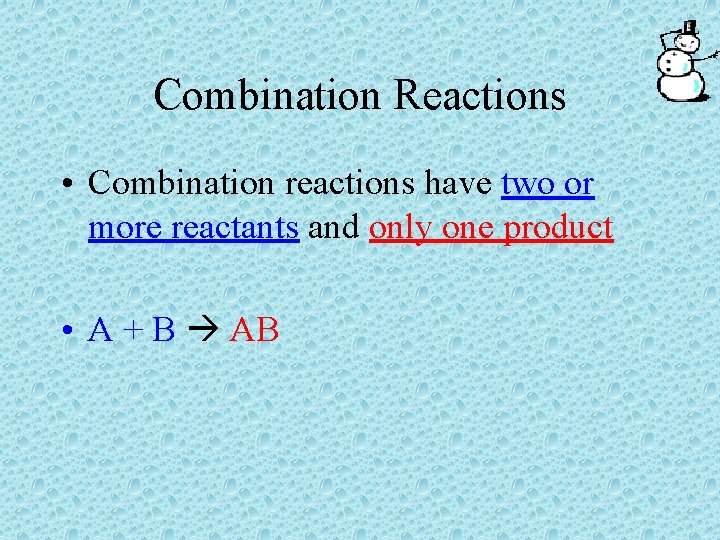 Combination Reactions

• Combination reactions have two or more reactants and only one product

• $A + B \rightarrow AB$